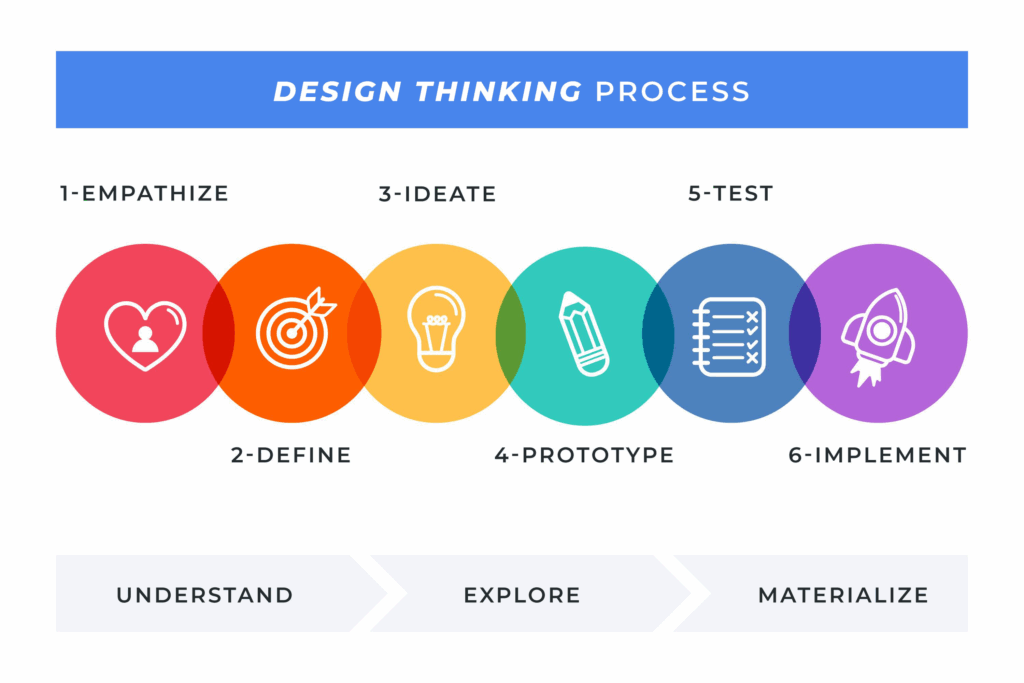 DESIGN THINKING PROCESS

1-EMPATHIZE

3-IDEATE

5-TEST

2-DEFINE

4-PROTOTYPE

6-IMPLEMENT

UNDERSTAND

EXPLORE

MATERIALIZE